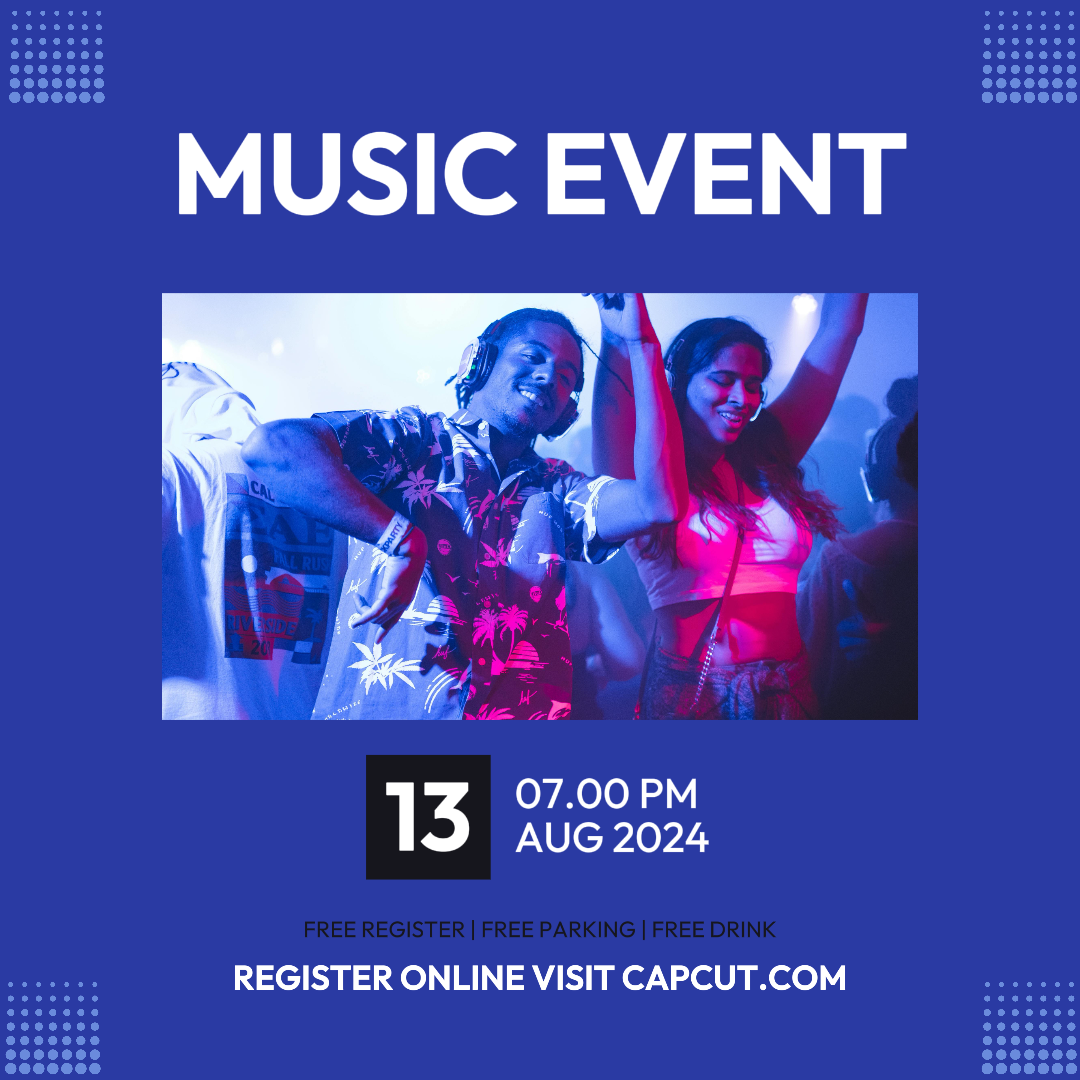 MUSIC EVENT

13

07.00 PM
AUG 2024

FREE REGISTER | FREE PARKING | FREE DRINK

REGISTER ONLINE VISIT CAPCUT.COM